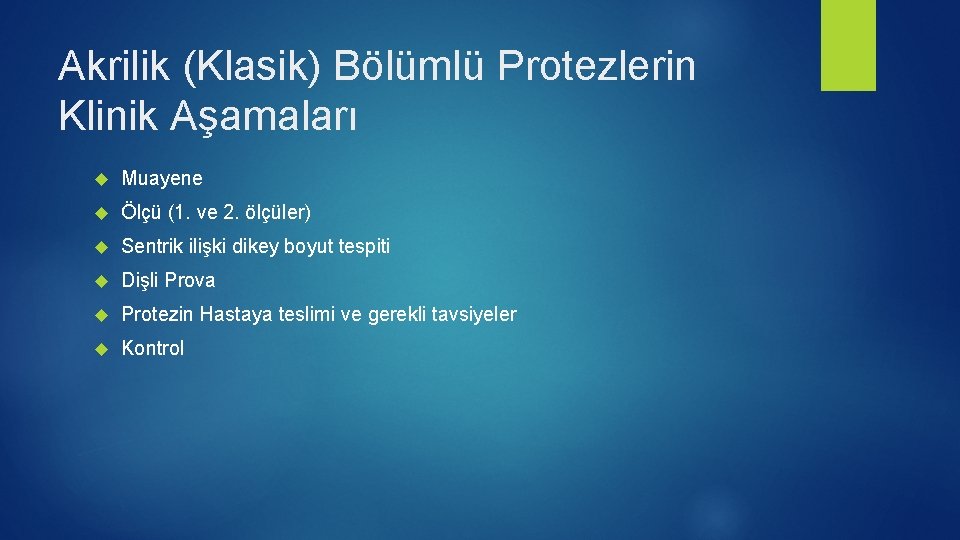 Akrilik (Klasik) Bölümlü Protezlerin Klinik Aşamaları

Muayene

Ölçü (1. ve 2. ölçüler)

Sentrik ilişki dikey boyut tespiti

Dişli Prova

Protezin Hastaya teslimi ve gerekli tavsiyeler

Kontrol